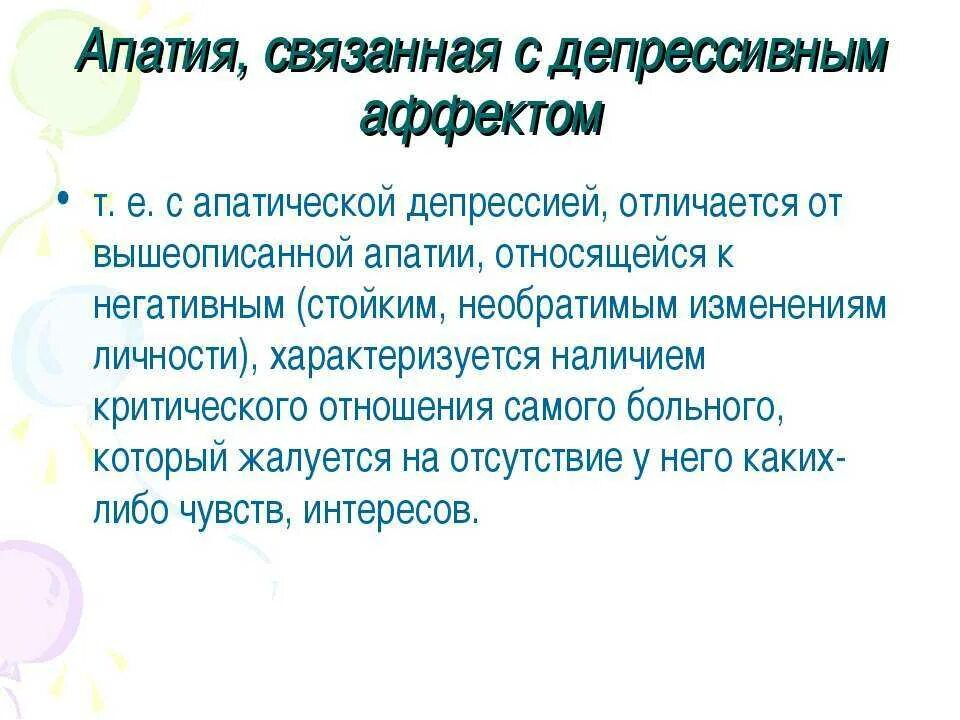 Апатия, связанная с депрессивным аффектом

• т. е. с апатической депрессией, отличается от вышеописанной апатии, относящейся к негативным (стойким, необратимым изменениям личности), характеризуется наличием критического отношения самого больного, который жалуется на отсутствие у него каких-либо чувств, интересов.